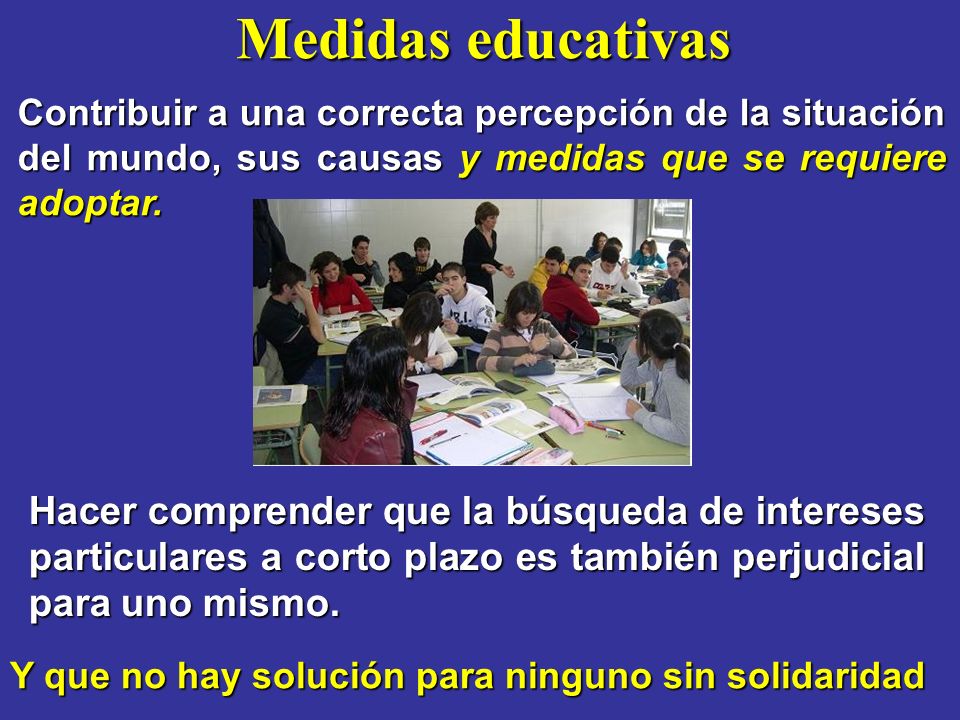 Medidas educativas

Contribuir a una correcta percepción de la situación del mundo, sus causas y medidas que se requiere adoptar.

Hacer comprender que la búsqueda de intereses particulares a corto plazo es también perjudicial para uno mismo.

Y que no hay solución para ninguno sin solidaridad